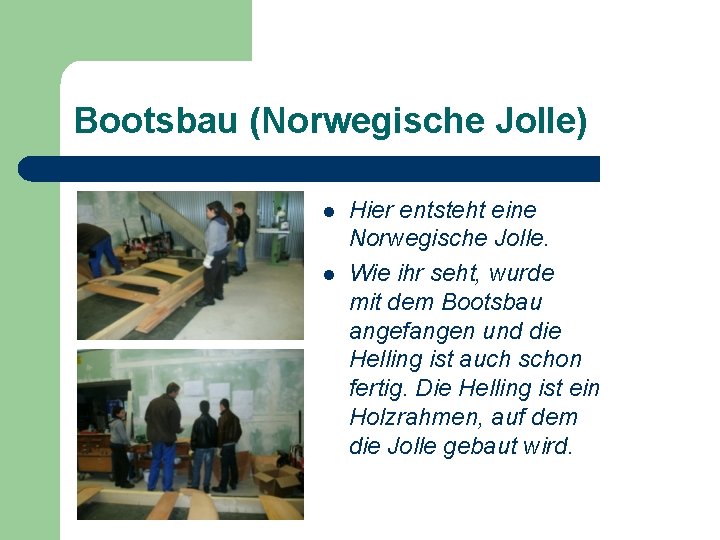 Bootsbau (Norwegische Jolle)

- Hier entsteht eine Norwegische Jolle.
- Wie ihr seht, wurde mit dem Bootsbau angefangen und die Helling ist auch schon fertig. Die Helling ist ein Holzrahmen, auf dem die Jolle gebaut wird.